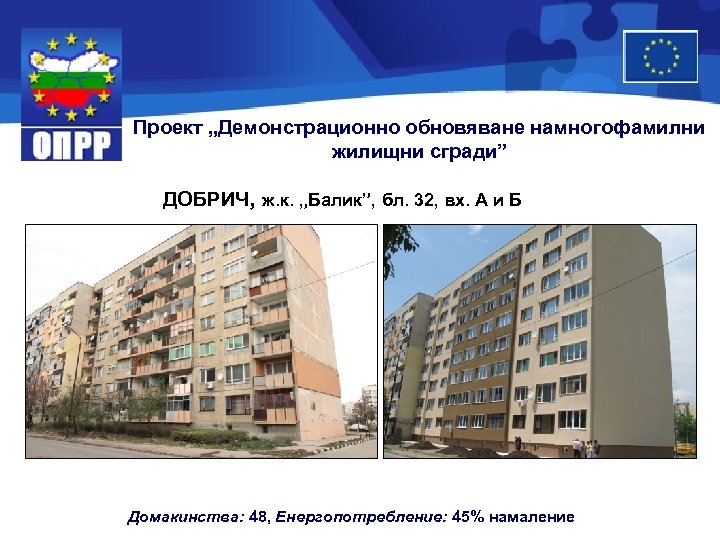 ОПРР

Проект „Демонстрационно обновяване намногофамилни жилищни сгради”

ДОБРИЧ, ж.к. „Балик”, бл. 32, вх. А и Б

Домакинства: 48, Енергопотребление: 45% намаление